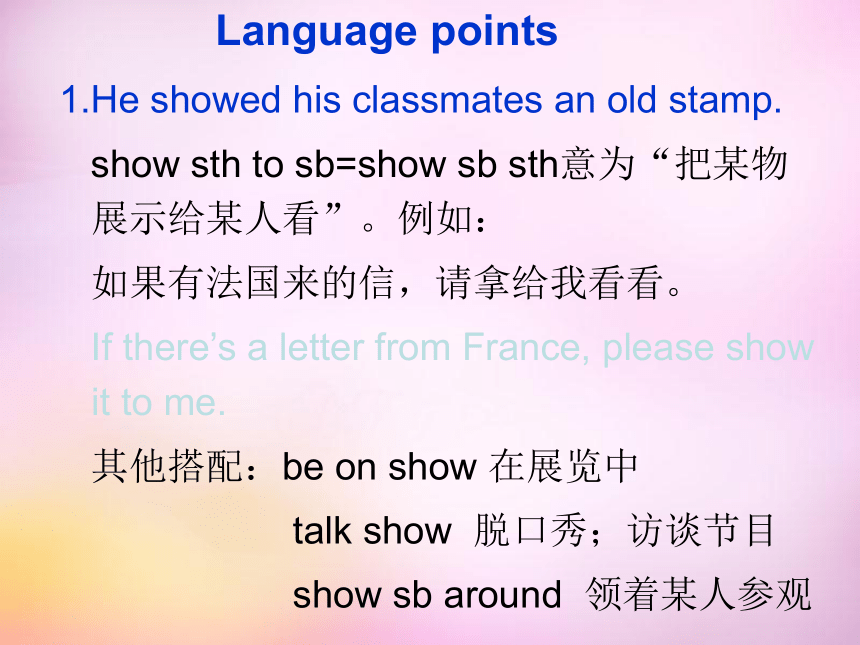 Language points

1.He showed his classmates an old stamp.

show sth to sb=show sb sth意为“把某物展示给某人看”。例如：

如果有法国来的信，请拿给我看看。

If there’s a letter from France, please show it to me.

其他搭配：be on show 在展览中

talk show 脱口秀；访谈节目

show sb around 领着某人参观